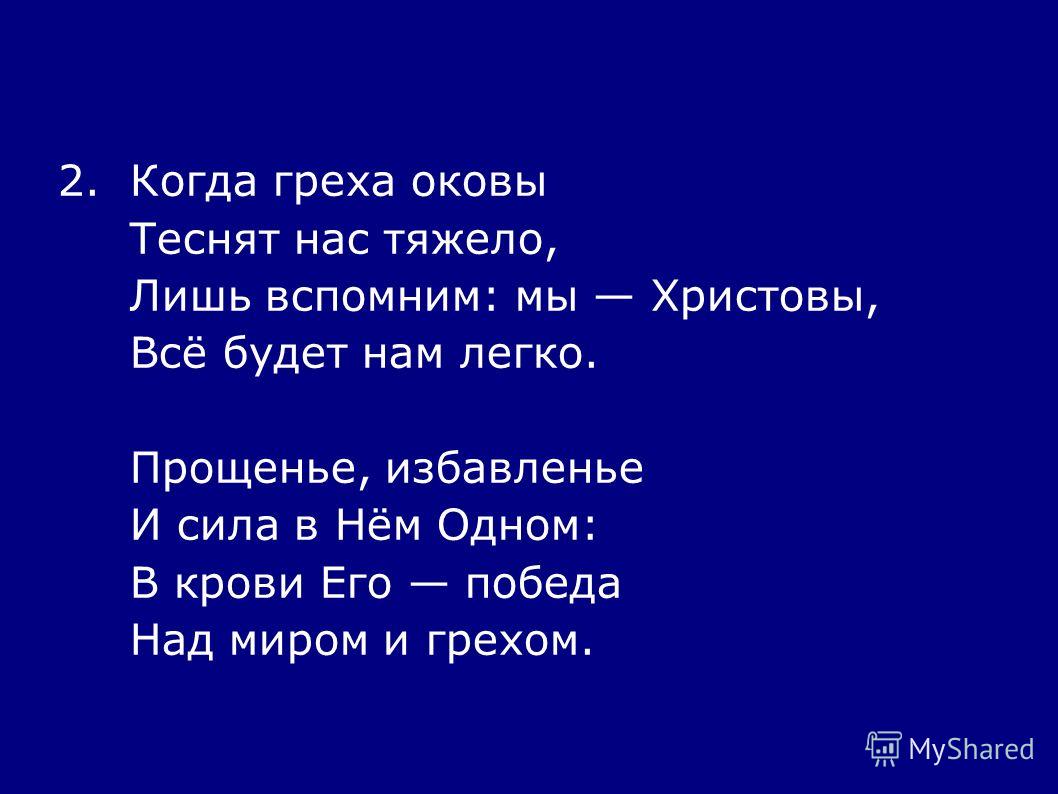 2. Когда греха оковы
Теснят нас тяжело,
Лишь вспомним: мы — Христовы,
Всё будет нам легко.

Прощенье, избавленье
И сила в Нём Одном:
В крови Его — победа
Над миром и грехом.

MyShared